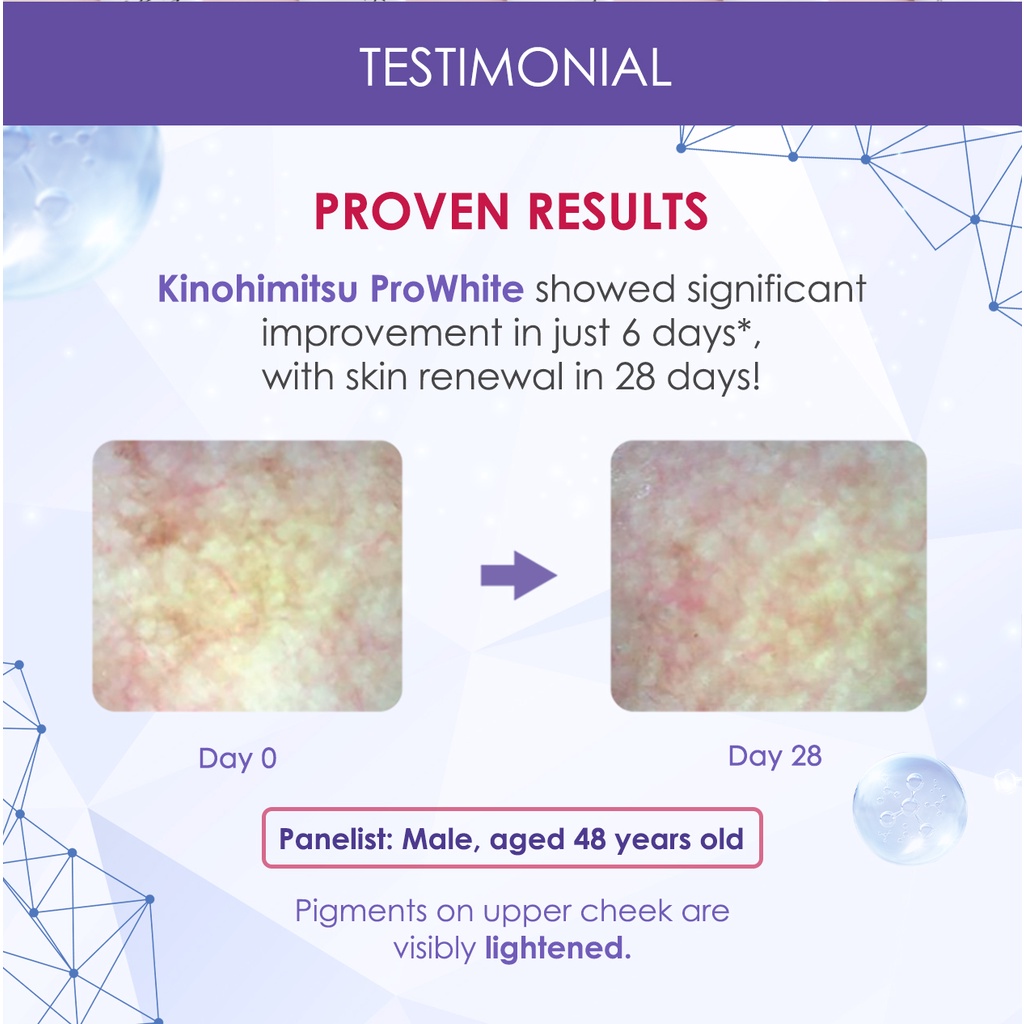 TESTIMONIAL

PROVEN RESULTS

Kinohimitsu ProWhite showed significant improvement in just 6 days*, with skin renewal in 28 days!

Day 0

Day 28

Panelist: Male, aged 48 years old

Pigments on upper cheek are visibly lightened.